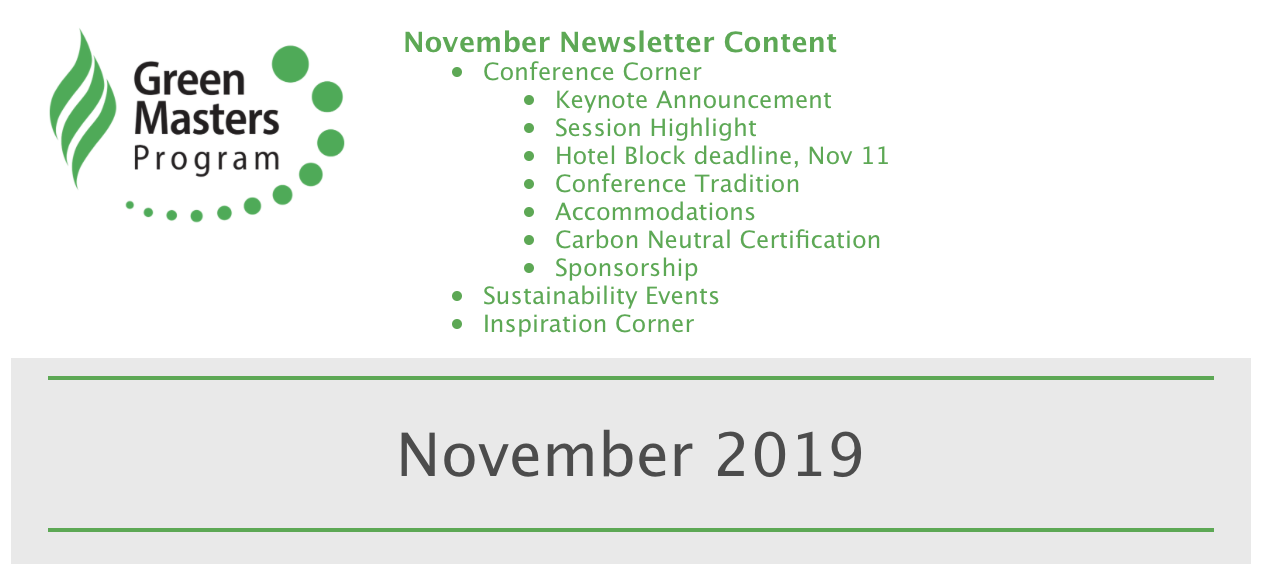 Green Masters Program

November Newsletter Content

- Conference Corner
  - Keynote Announcement
  - Session Highlight
  - Hotel Block deadline, Nov 11
  - Conference Tradition
  - Accommodations
  - Carbon Neutral Certification
  - Sponsorship
- Sustainability Events
- Inspiration Corner

November 2019